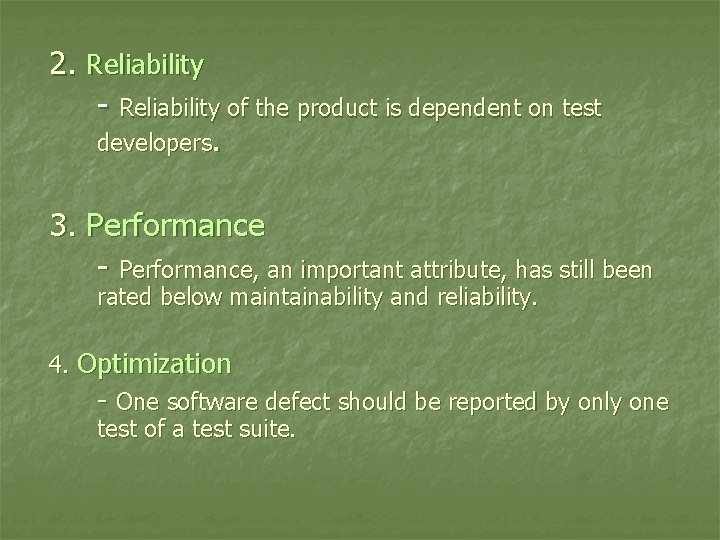 2. Reliability

- Reliability of the product is dependent on test developers.

3. Performance

- Performance, an important attribute, has still been rated below maintainability and reliability.

4. Optimization

- One software defect should be reported by only one test of a test suite.